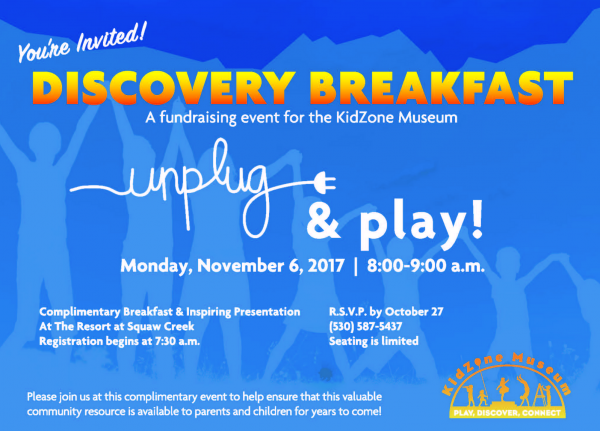 You're Invited!

DISCOVERY BREAKFAST

A fundraising event for the KidZone Museum

unplug

& play!

Monday, November 6, 2017 | 8:00-9:00 a.m.

Complimentary Breakfast & Inspiring Presentation
At The Resort at Squaw Creek
Registration begins at 7:30 a.m.

R.S.V.P. by October 27
(530) 587-5437
Seating is limited

Please join us at this complimentary event to help ensure that this valuable community resource is available to parents and children for years to come!

KidZone Museum
PLAY. DISCOVER. CONNECT